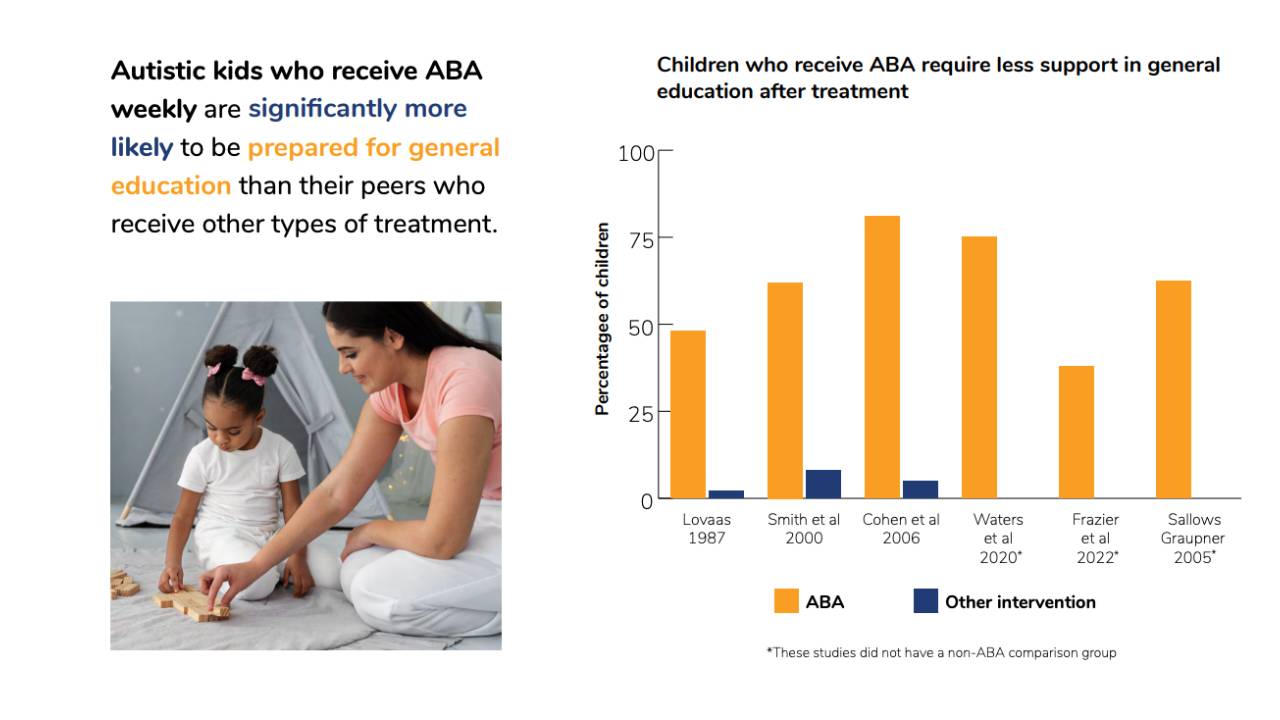 Autistic kids who receive ABA weekly are significantly more likely to be prepared for general education than their peers who receive other types of treatment.

Children who receive ABA require less support in general education after treatment

Percentagee of children

100

75

50

25

0

Lovaas 1987

Smith et al 2000

Cohen et al 2006

Waters et al 2020*

Frazier et al 2022*

Sallows Graupner 2005*

ABA

Other intervention

*These studies did not have a non-ABA comparison group